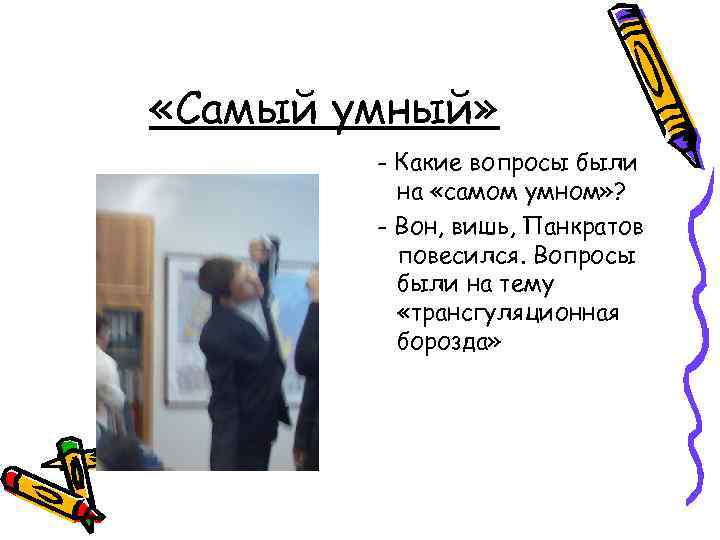 «Самый умный»

- Какие вопросы были на «самом умном»?
- Вон, вишь, Панкратов повесился. Вопросы были на тему «трансгуляционная борозда»